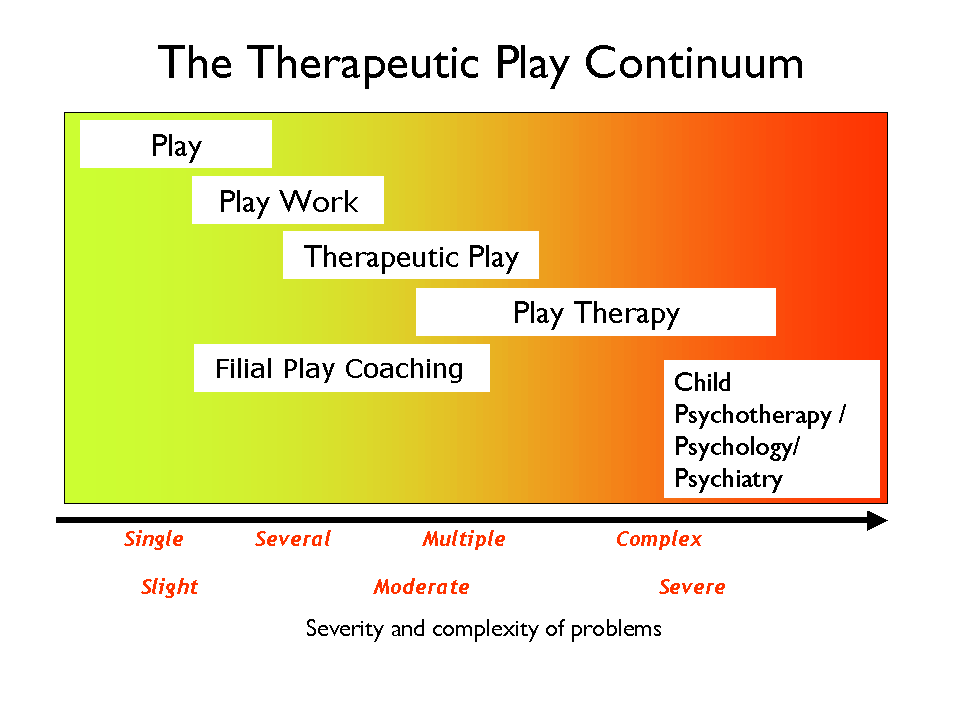 The Therapeutic Play Continuum

Play

Play Work

Therapeutic Play

Play Therapy

Filial Play Coaching

Child Psychotherapy / Psychology/ Psychiatry

Single Several Multiple Complex

Slight Moderate Severe

Severity and complexity of problems